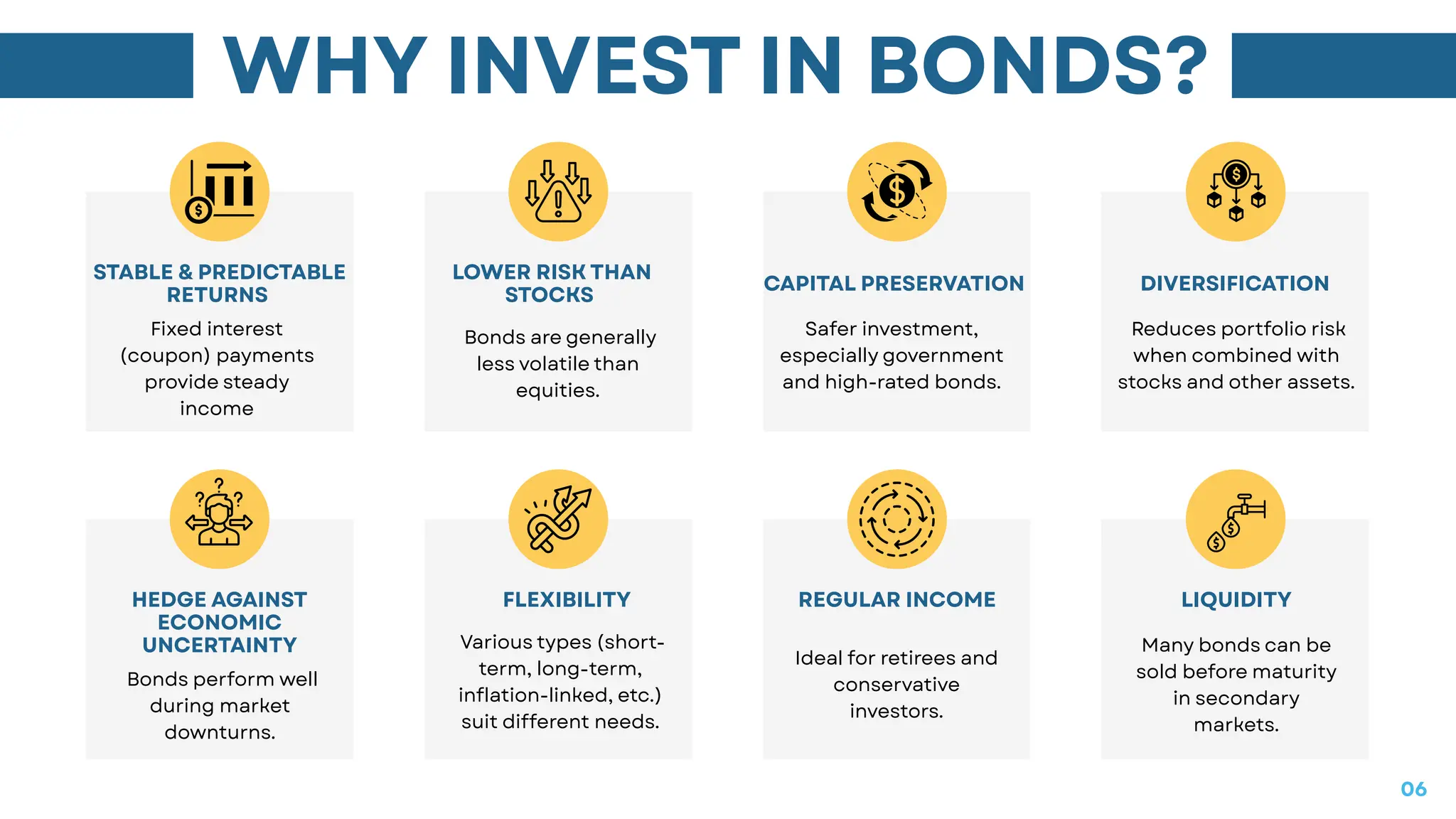 WHY INVEST IN BONDS?

STABLE & PREDICTABLE RETURNS

Fixed interest (coupon) payments provide steady income

LOWER RISK THAN STOCKS

Bonds are generally less volatile than equities.

CAPITAL PRESERVATION

Safer investment, especially government and high-rated bonds.

DIVERSIFICATION

Reduces portfolio risk when combined with stocks and other assets.

HEDGE AGAINST ECONOMIC UNCERTAINTY

Bonds perform well during market downturns.

FLEXIBILITY

Various types (short-term, long-term, inflation-linked, etc.) suit different needs.

REGULAR INCOME

Ideal for retirees and conservative investors.

LIQUIDITY

Many bonds can be sold before maturity in secondary markets.

06